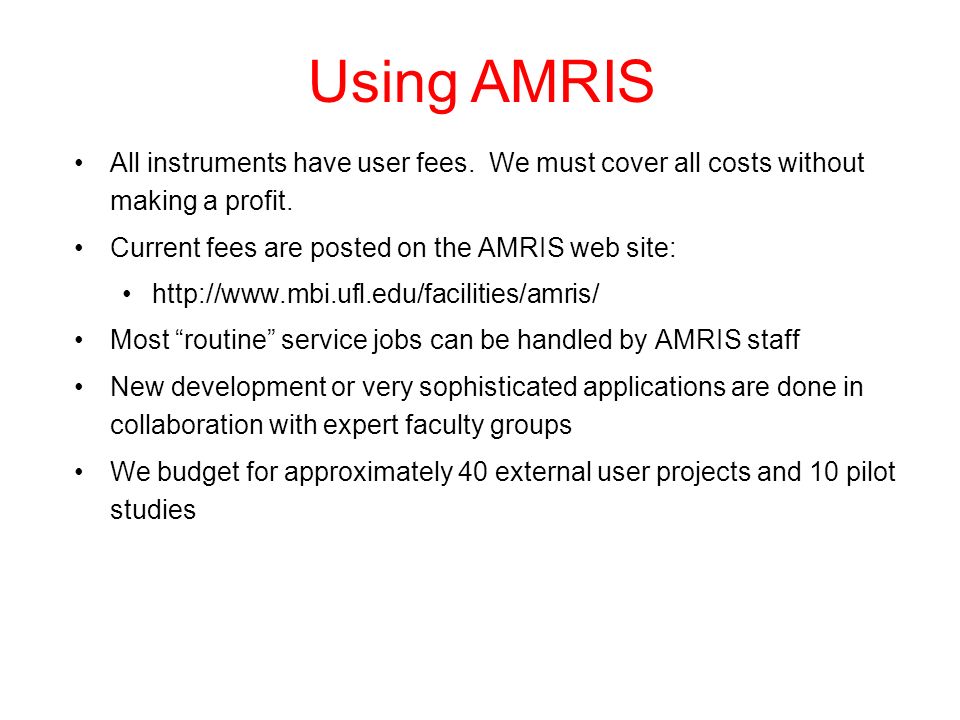 Using AMRIS

• All instruments have user fees. We must cover all costs without making a profit.

• Current fees are posted on the AMRIS web site:

• http://www.mbi.ufl.edu/facilities/amris/

• Most “routine” service jobs can be handled by AMRIS staff

• New development or very sophisticated applications are done in collaboration with expert faculty groups

• We budget for approximately 40 external user projects and 10 pilot studies